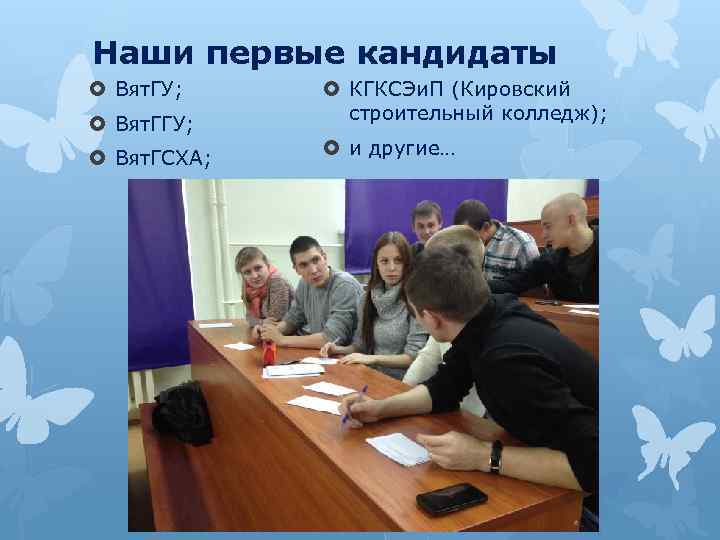 Наши первые кандидаты

ВятГУ;

ВятГГУ;

ВятГСХА;

КГКСЭиП (Кировский строительный колледж);

и другие…